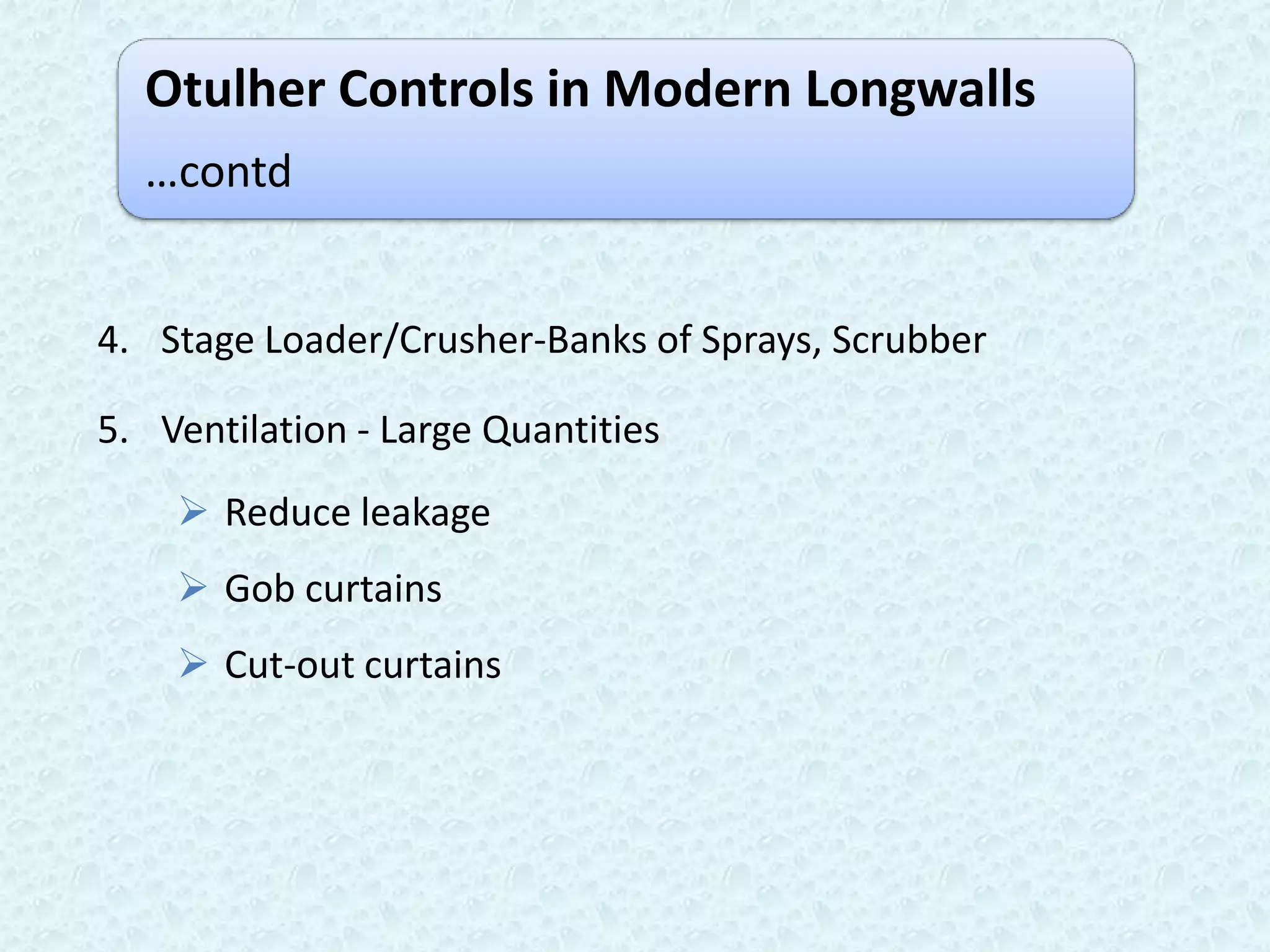 Otulher Controls in Modern Longwalls
…contd

4. Stage Loader/Crusher-Banks of Sprays, Scrubber

5. Ventilation - Large Quantities

➢ Reduce leakage

➢ Gob curtains

➢ Cut-out curtains